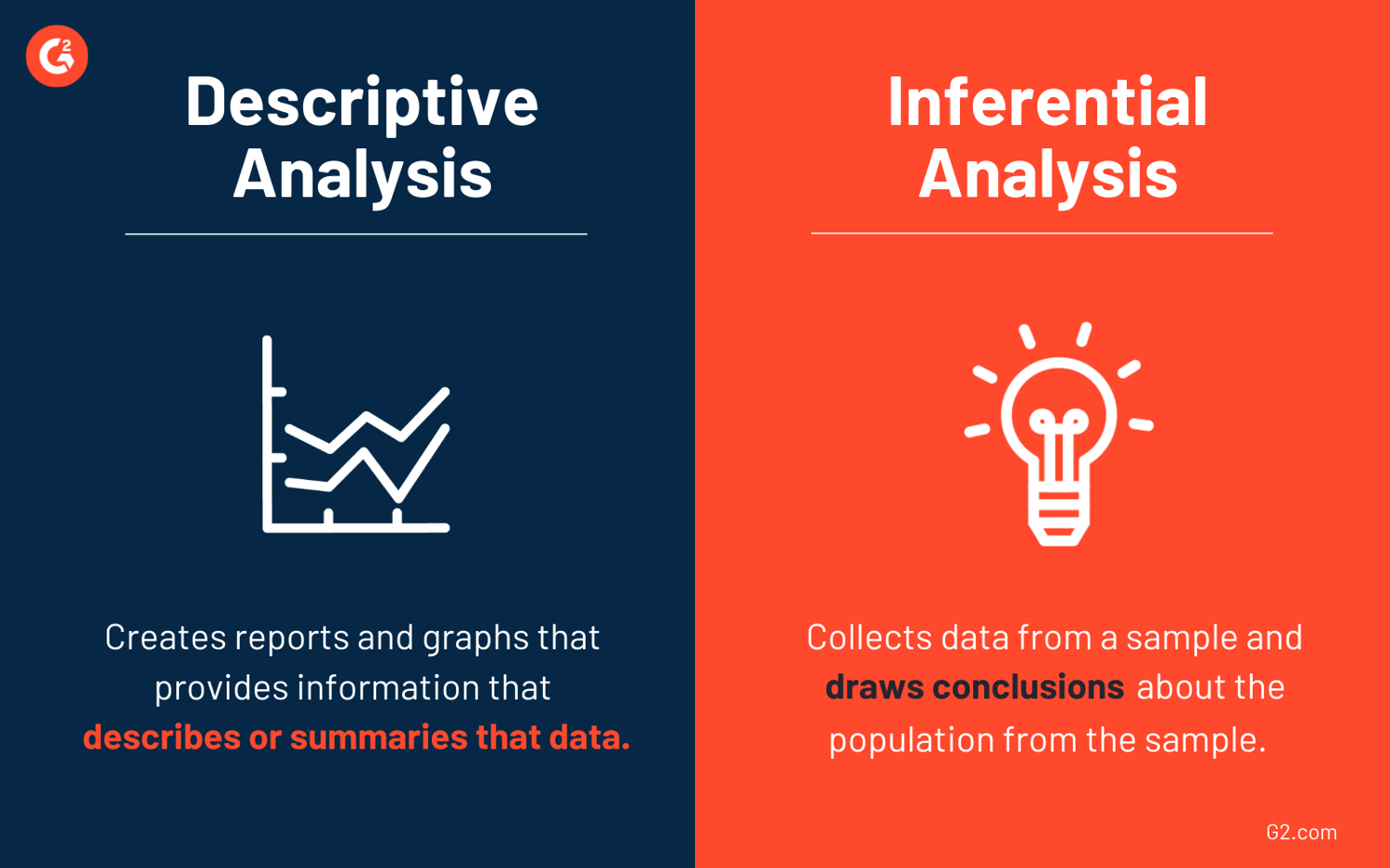 G2

Descriptive Analysis

Creates reports and graphs that provides information that describes or summaries that data.

Inferential Analysis

Collects data from a sample and draws conclusions about the population from the sample.

G2.com